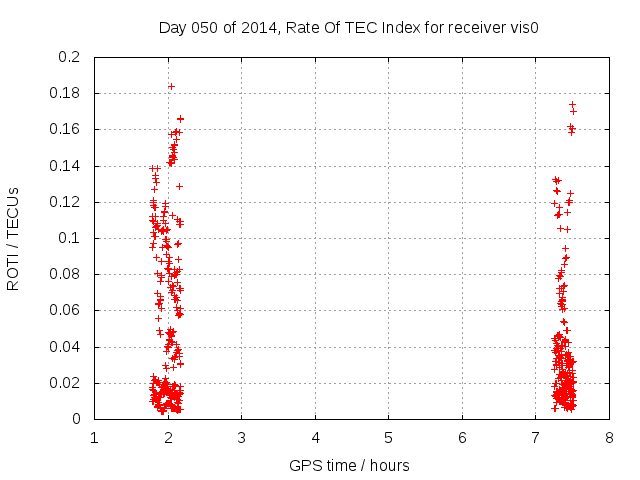 Day 050 of 2014, Rate Of TEC Index for receiver vis0

ROTI / TECUs

0.2
0.18
0.16
0.14
0.12
0.1
0.08
0.06
0.04
0.02
0

1 2 3 4 5 6 7 8

GPS time / hours